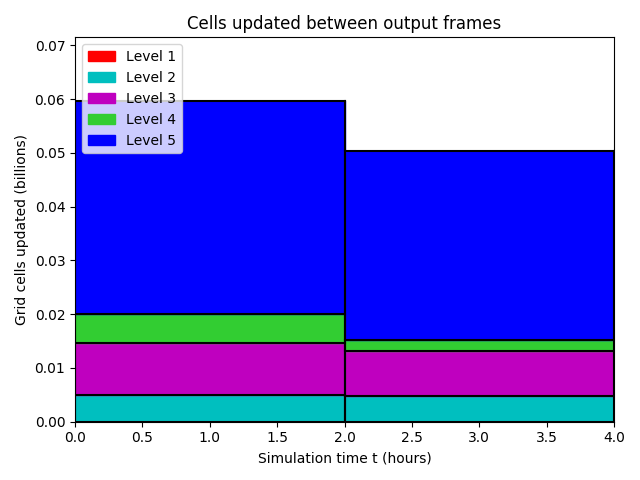 Cells updated between output frames

Level 1
Level 2
Level 3
Level 4
Level 5

Grid cells updated (billions)

0.07
0.06
0.05
0.04
0.03
0.02
0.01
0.00

0.0 0.5 1.0 1.5 2.0 2.5 3.0 3.5 4.0

Simulation time t (hours)